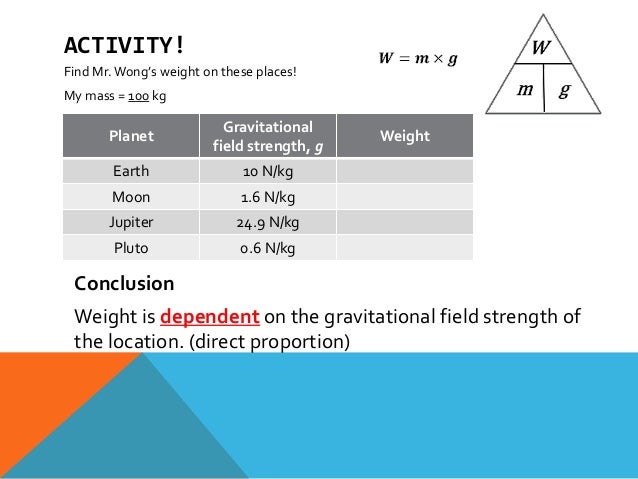 ACTIVITY!

Find Mr. Wong's weight on these places!

My mass = 100 kg

$W = m \times g$

$W$

$m$ $g$

| Planet | Gravitational field strength, $g$ | Weight |
|---|---|---|
| Earth | 10 N/kg | |
| Moon | 1.6 N/kg | |
| Jupiter | 24.9 N/kg | |
| Pluto | 0.6 N/kg | |

Conclusion

Weight is dependent on the gravitational field strength of the location. (direct proportion)